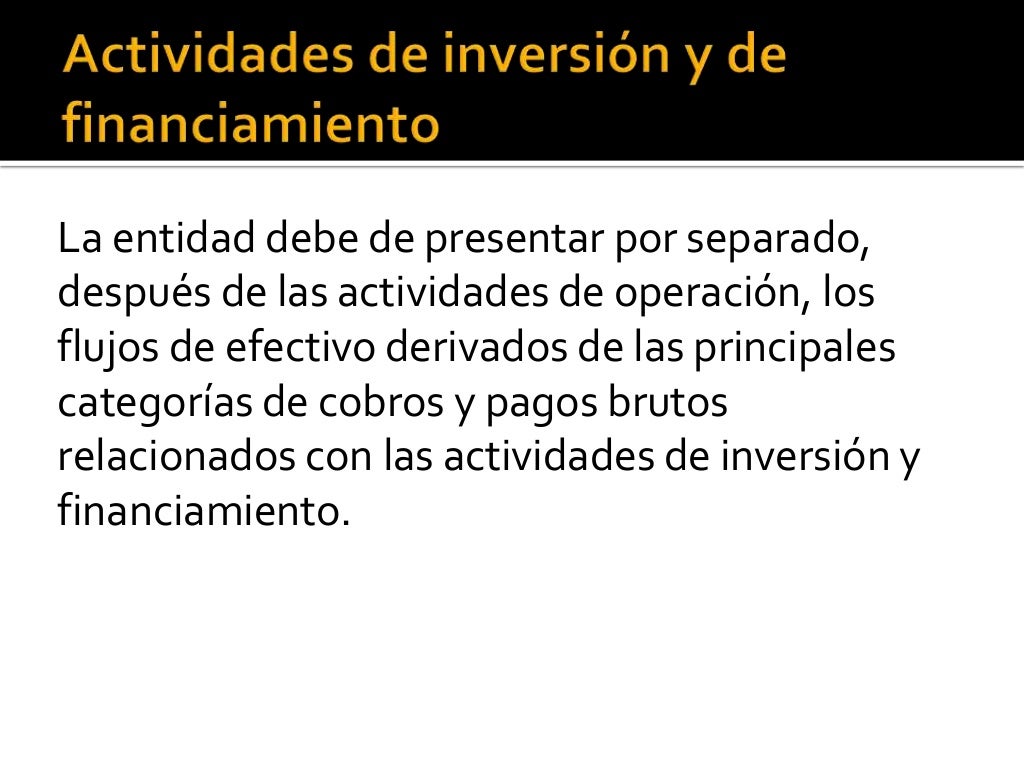 Actividades de inversión y de financiamiento

La entidad debe de presentar por separado, después de las actividades de operación, los flujos de efectivo derivados de las principales categorías de cobros y pagos brutos relacionados con las actividades de inversión y financiamiento.